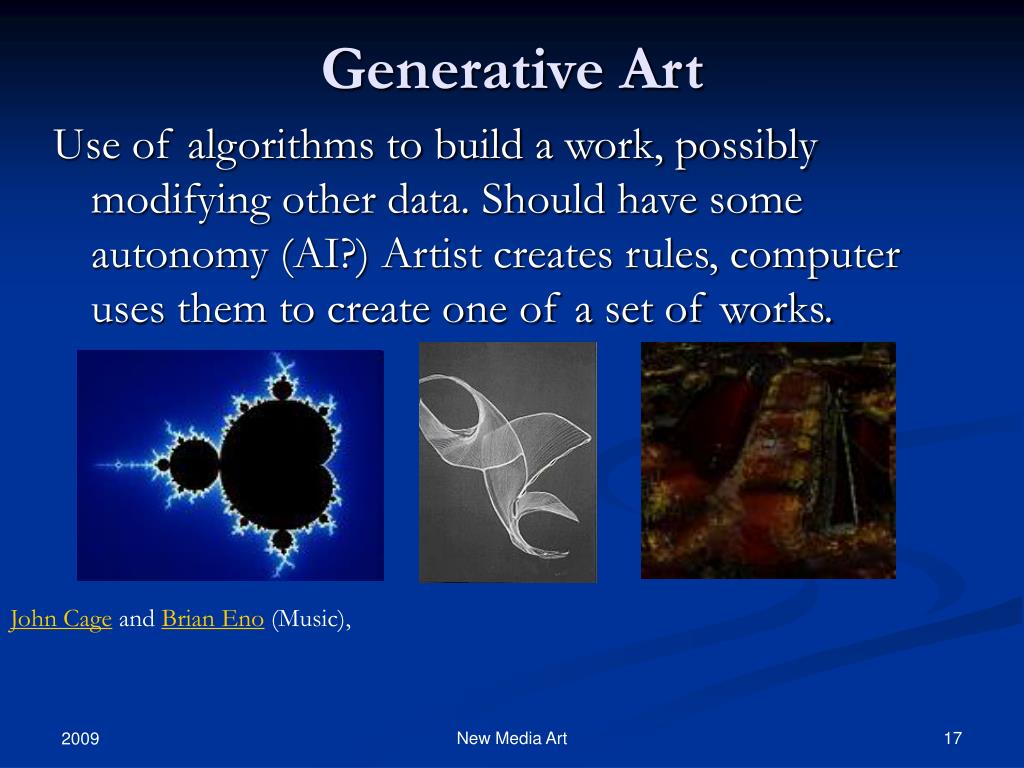 Generative Art

Use of algorithms to build a work, possibly modifying other data. Should have some autonomy (AI?) Artist creates rules, computer uses them to create one of a set of works.

John Cage and Brian Eno (Music),

2009

New Media Art

17